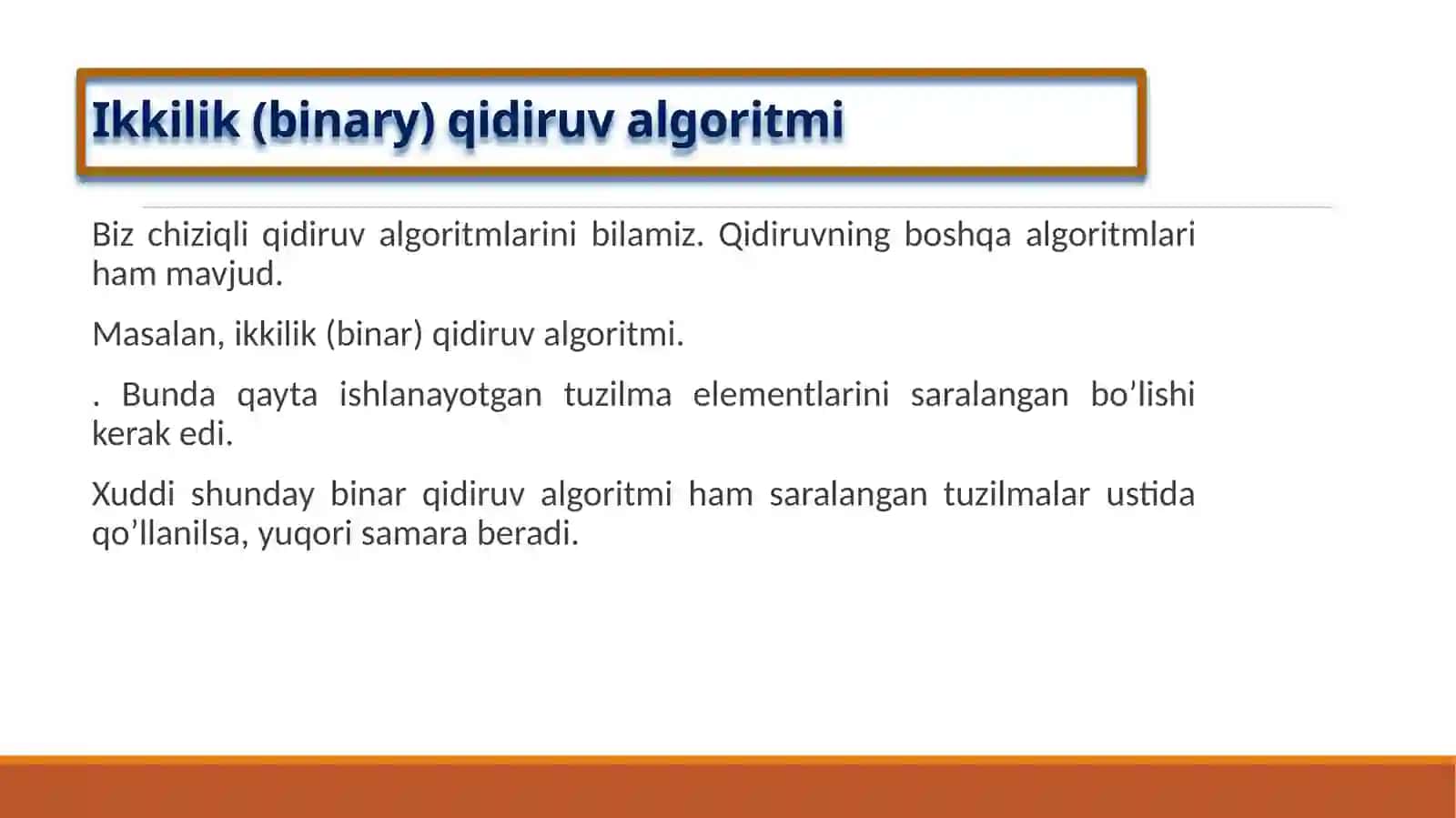 Ikkilik (binary) qidiruv algoritmi

Biz chiziqli qidiruv algoritmlarini bilamiz. Qidiruvning boshqa algoritmlari ham mavjud.

Masalan, ikkilik (binar) qidiruv algoritmi.

. Bunda qayta ishlanayotgan tuzilma elementlarini saralangan bo’lishi kerak edi.

Xuddi shunday binar qidiruv algoritmi ham saralangan tuzilmalar ustida qo’llanilsa, yuqori samara beradi.